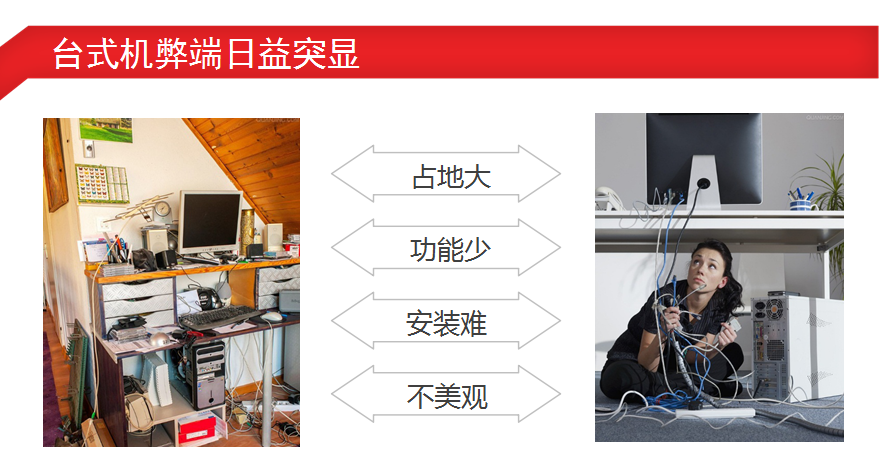 台式机弊端日益突显

占地大

功能少

安装难

不美观